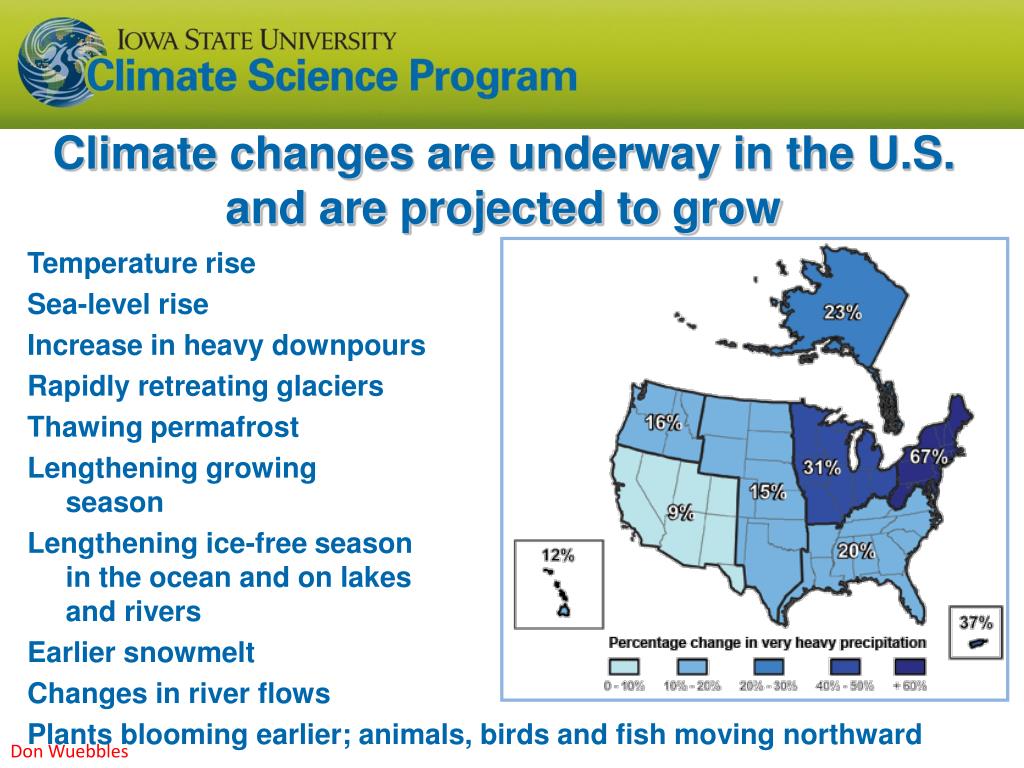 IOWA STATE UNIVERSITY
Climate Science Program

Climate changes are underway in the U.S. and are projected to grow

Temperature rise

Sea-level rise

Increase in heavy downpours

Rapidly retreating glaciers

Thawing permafrost

Lengthening growing season

Lengthening ice-free season in the ocean and on lakes and rivers

Earlier snowmelt

Changes in river flows

Plants blooming earlier; animals, birds and fish moving northward

23%
16%
31%
67%
15%
9%
20%
12%
37%

Percentage change in very heavy precipitation

0 - 10% 10% - 20% 20% - 30% 40% - 50% + 60%

Don Wuebbles